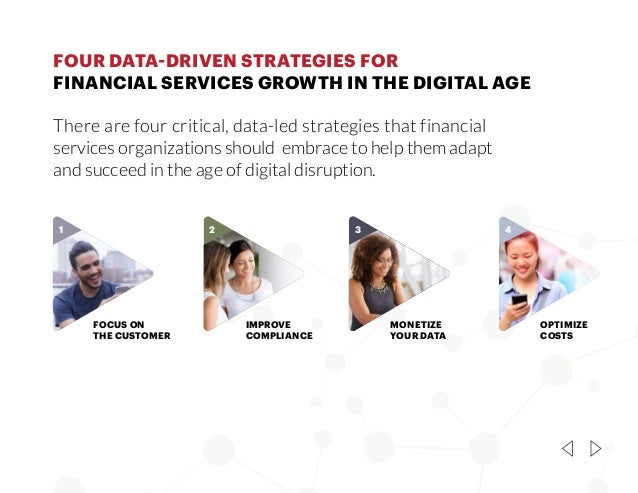 FOUR DATA-DRIVEN STRATEGIES FOR
FINANCIAL SERVICES GROWTH IN THE DIGITAL AGE

There are four critical, data-led strategies that financial services organizations should embrace to help them adapt and succeed in the age of digital disruption.

1
FOCUS ON THE CUSTOMER

2
IMPROVE COMPLIANCE

3
MONETIZE YOUR DATA

4
OPTIMIZE COSTS